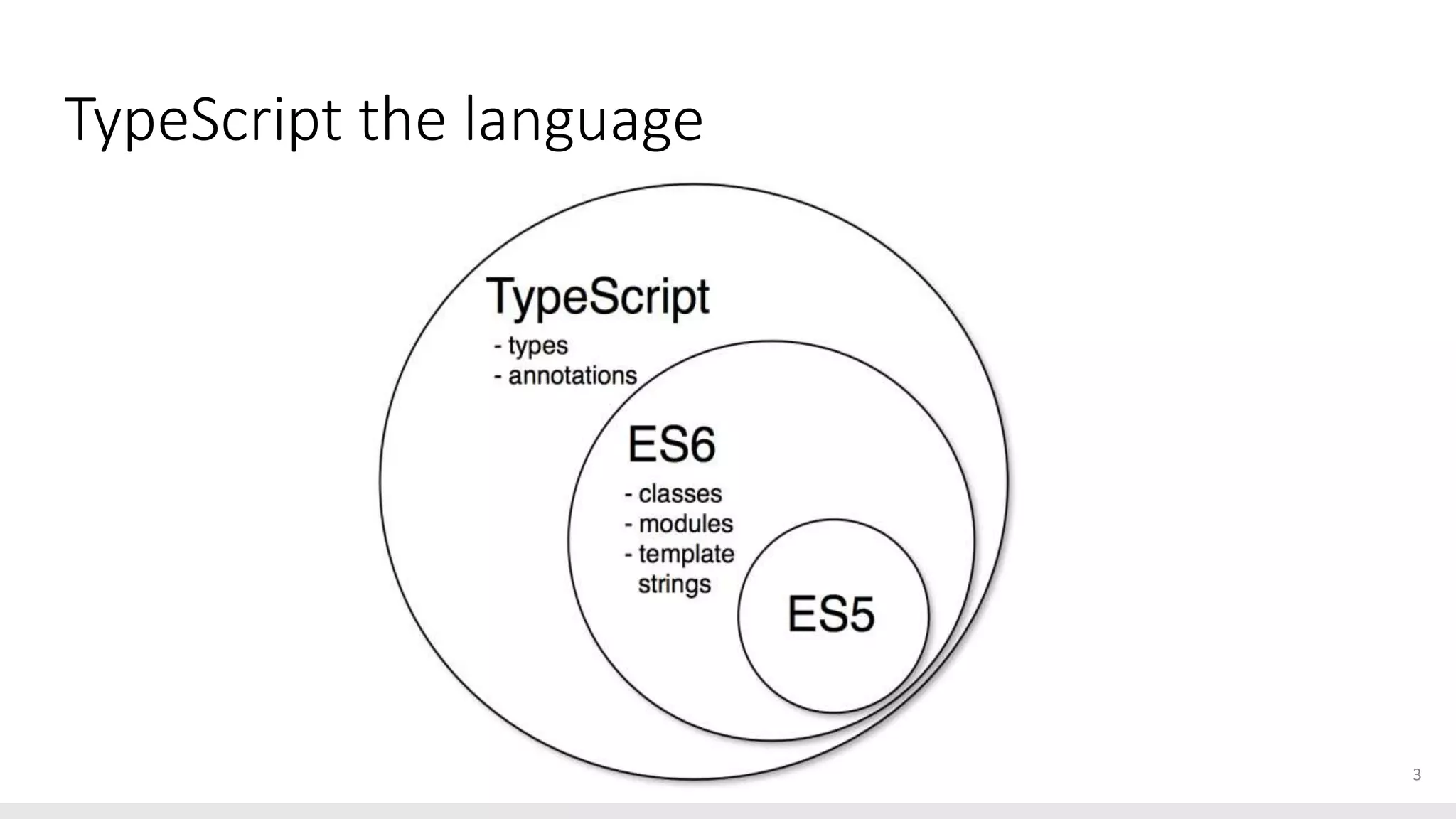 TypeScript the language

TypeScript
- types
- annotations

ES6
- classes
- modules
- template strings

ES5

3